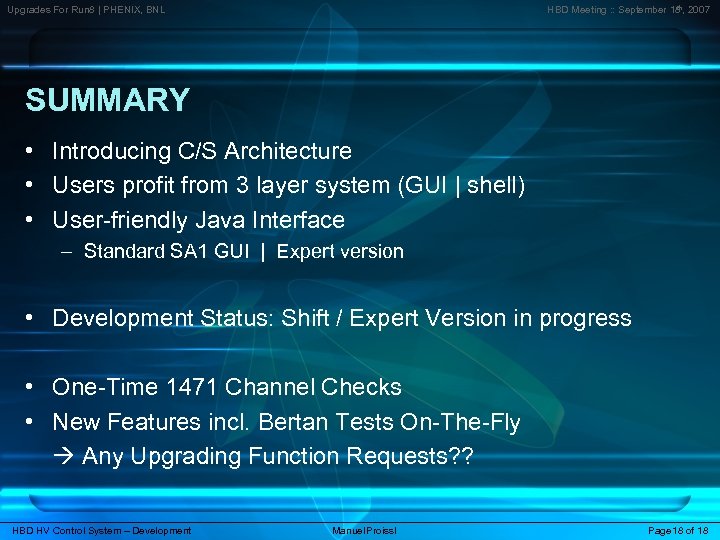 Upgrades For Run8 | PHENIX, BNL

HBD Meeting :: September 18th, 2007

SUMMARY

• Introducing C/S Architecture
• Users profit from 3 layer system (GUI | shell)
• User-friendly Java Interface
– Standard SA1 GUI | Expert version

• Development Status: Shift / Expert Version in progress

• One-Time 1471 Channel Checks
• New Features incl. Bertan Tests On-The-Fly
→ Any Upgrading Function Requests??

HBD HV Control System – Development

Manuel Proissl

Page 18 of 18